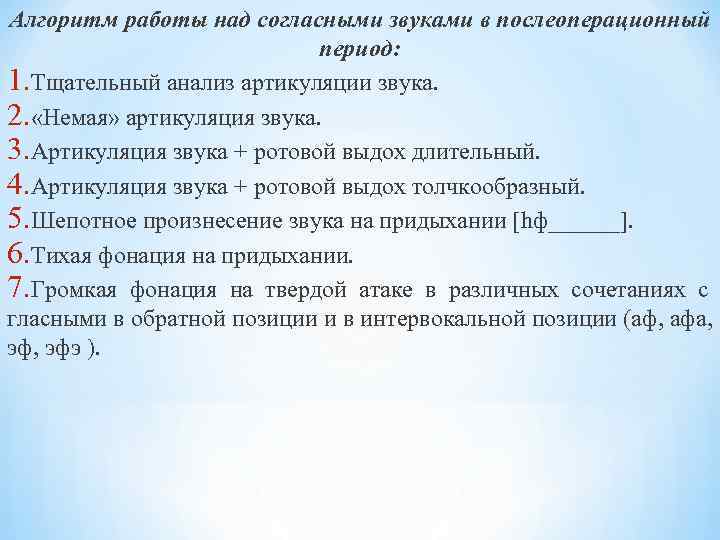 Алгоритм работы над согласными звуками в послеоперационный период:

1.Тщательный анализ артикуляции звука.
2.«Немая» артикуляция звука.
3.Артикуляция звука + ротовой выдох длительный.
4.Артикуляция звука + ротовой выдох толчкообразный.
5.Шепотное произнесение звука на придыхании [hф______].
6.Тихая фонация на придыхании.
7.Громкая фонация на твердой атаке в различных сочетаниях с гласными в обратной позиции и в интервокальной позиции (аф, афа, эф, эфэ ).